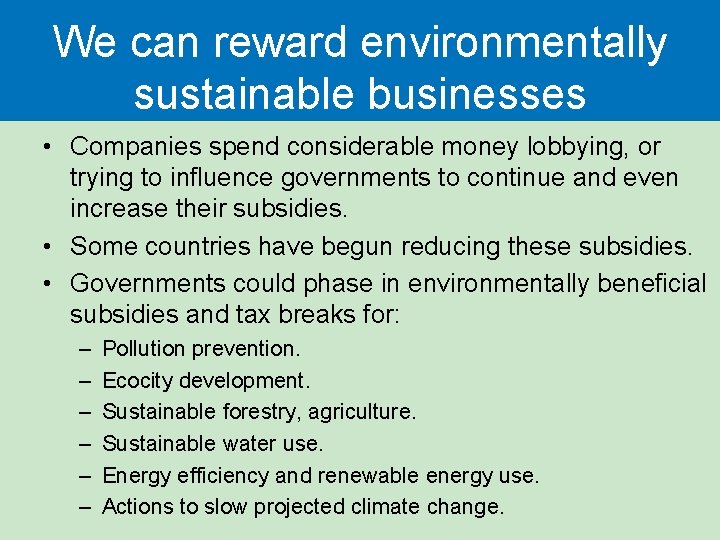 We can reward environmentally sustainable businesses

• Companies spend considerable money lobbying, or trying to influence governments to continue and even increase their subsidies.
• Some countries have begun reducing these subsidies.
• Governments could phase in environmentally beneficial subsidies and tax breaks for:
– Pollution prevention.
– Ecocity development.
– Sustainable forestry, agriculture.
– Sustainable water use.
– Energy efficiency and renewable energy use.
– Actions to slow projected climate change.